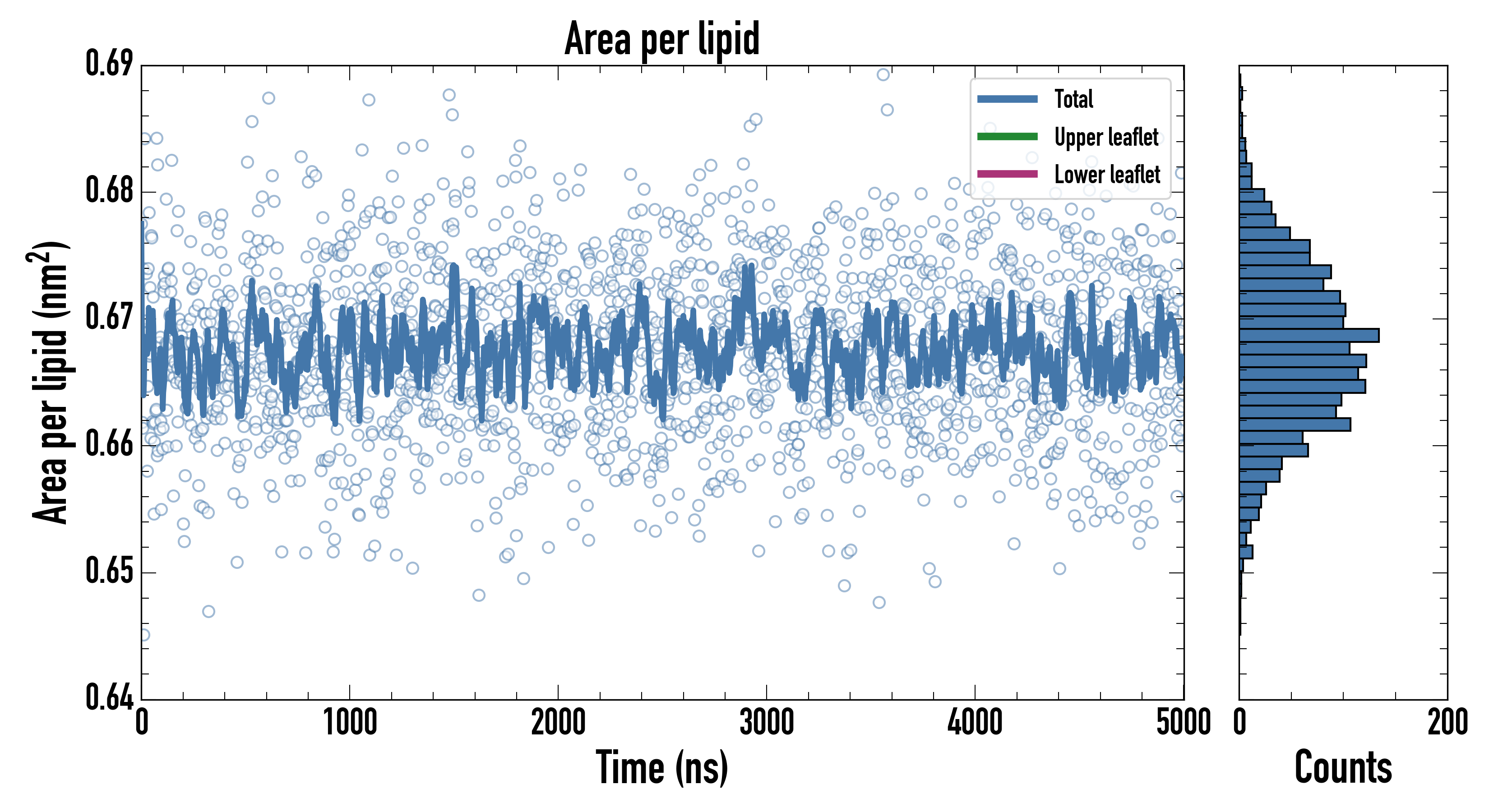 Area per lipid

Total
Upper leaflet
Lower leaflet

Area per lipid ($nm^2$)

0.69
0.68
0.67
0.66
0.65
0.64

0
1000
2000
3000
4000
5000

Time (ns)

0
200

Counts